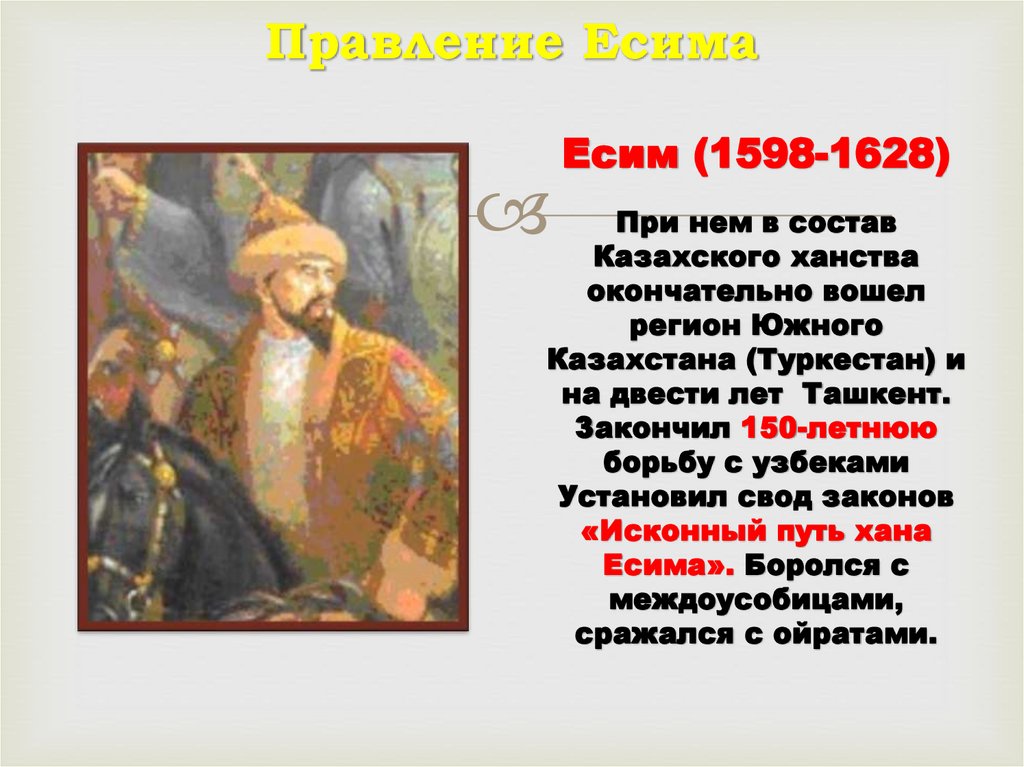 Правление Есима

Есим (1598-1628)

При нем в состав Казахского ханства окончательно вошел регион Южного Казахстана (Туркестан) и на двести лет Ташкент. Закончил 150-летнюю борьбу с узбеками Установил свод законов «Исконный путь хана Есима». Боролся с междоусобицами, сражался с ойратами.